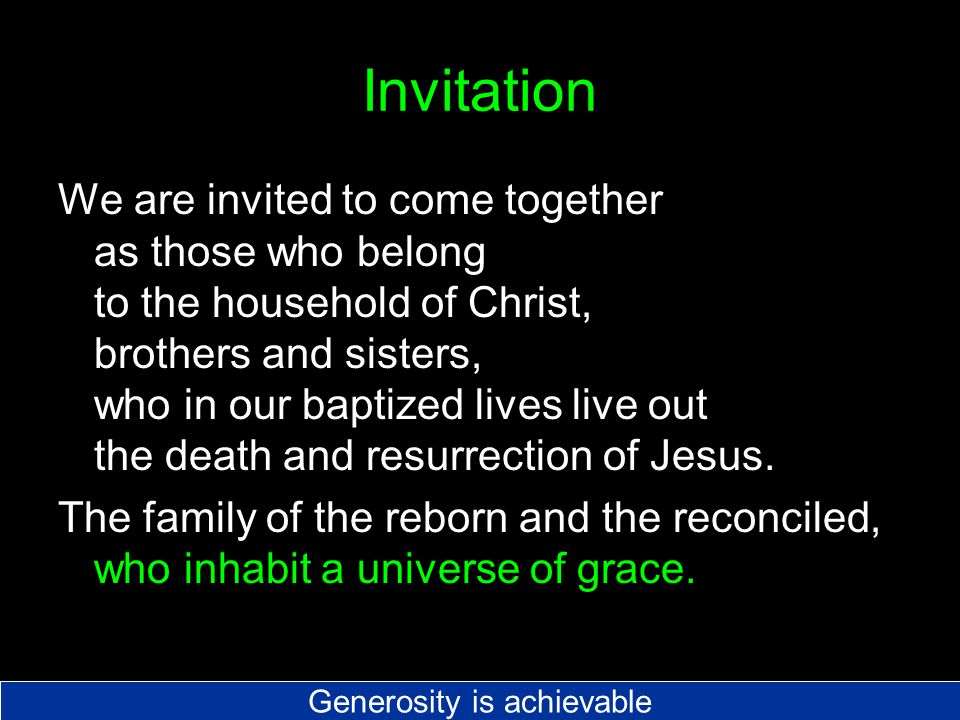 Invitation

We are invited to come together
as those who belong
to the household of Christ,
brothers and sisters,
who in our baptized lives live out
the death and resurrection of Jesus.

The family of the reborn and the reconciled,
who inhabit a universe of grace.

Generosity is achievable